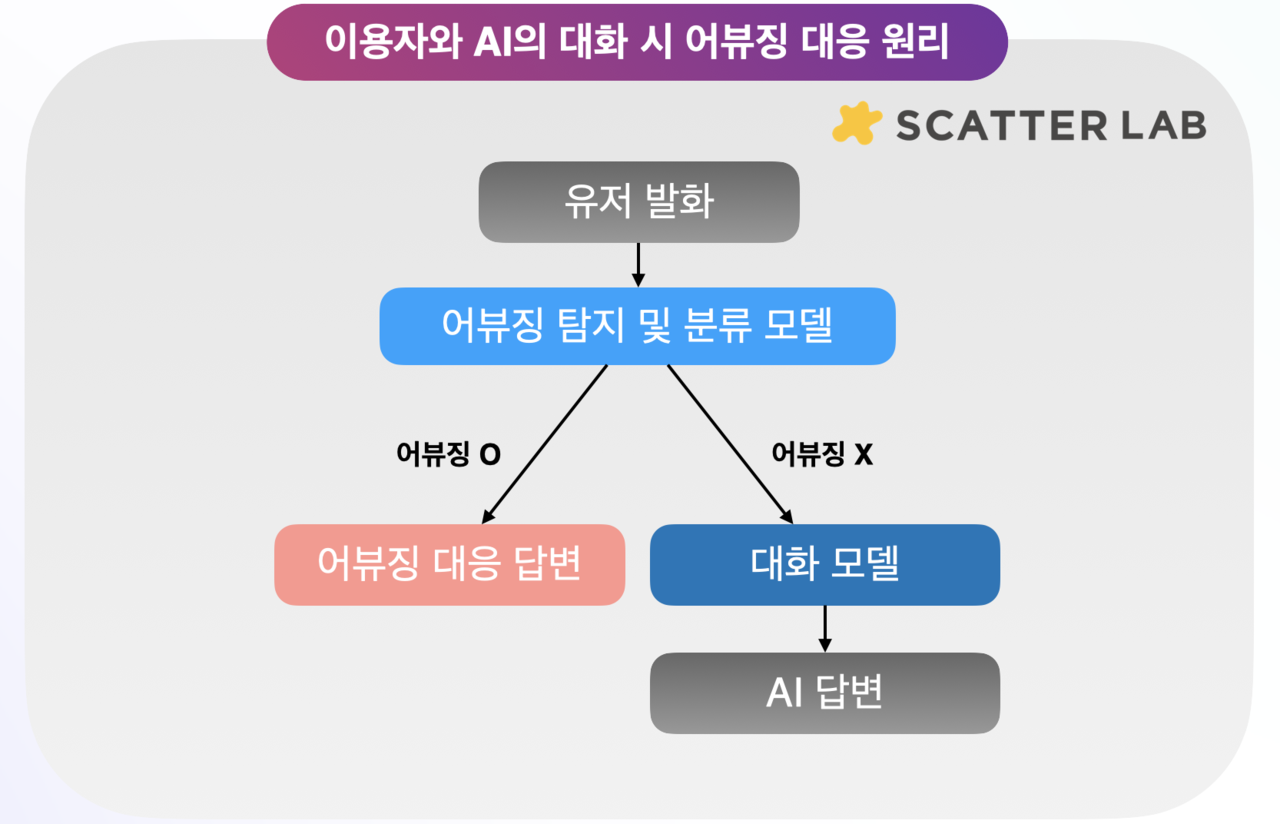 이용자와 AI의 대화 시 어뷰징 대응 원리

SCATTER LAB

유저 발화

어뷰징 탐지 및 분류 모델

어뷰징 O

어뷰징 X

어뷰징 대응 답변

대화 모델

AI 답변